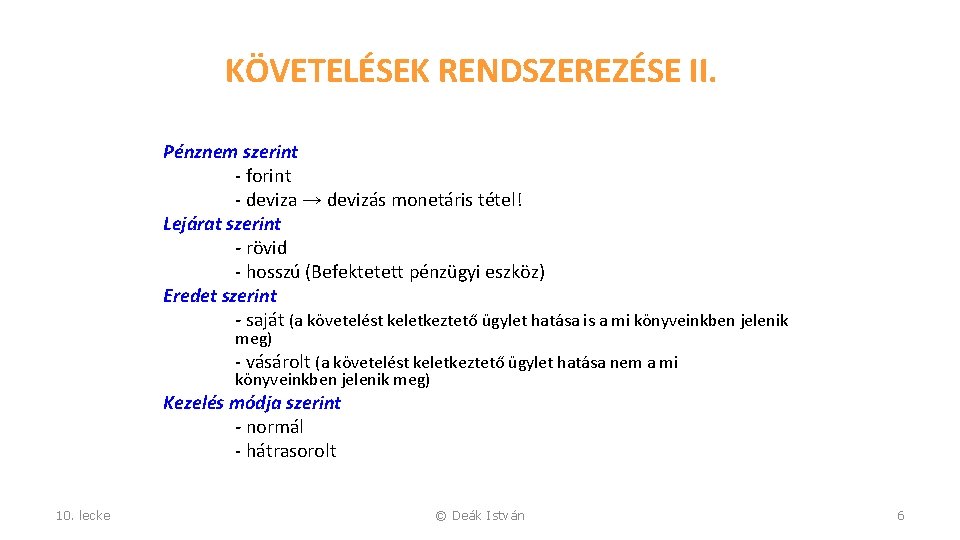 KÖVETELÉSEK RENDSZEREZÉSE II.

Pénznem szerint
- forint
- deviza → devizás monetáris tétel!
Lejárat szerint
- rövid
- hosszú (Befektetett pénzügyi eszköz)
Eredet szerint
- saját (a követelést keletkeztető ügylet hatása is a mi könyveinkben jelenik meg)
- vásárolt (a követelést keletkeztető ügylet hatása nem a mi könyveinkben jelenik meg)
Kezelés módja szerint
- normál
- hátrasorolt

10. lecke

© Deák István

6